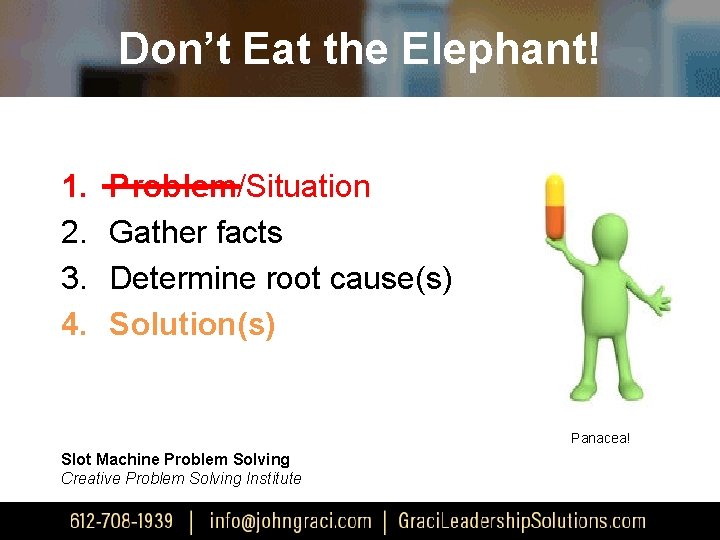 Don't Eat the Elephant!

1. ~~Problem~~/Situation
2. Gather facts
3. Determine root cause(s)
4. Solution(s)

Panacea!

Slot Machine Problem Solving
Creative Problem Solving Institute

612-708-1939 | info@johngraci.com | GraciLeadershipSolutions.com